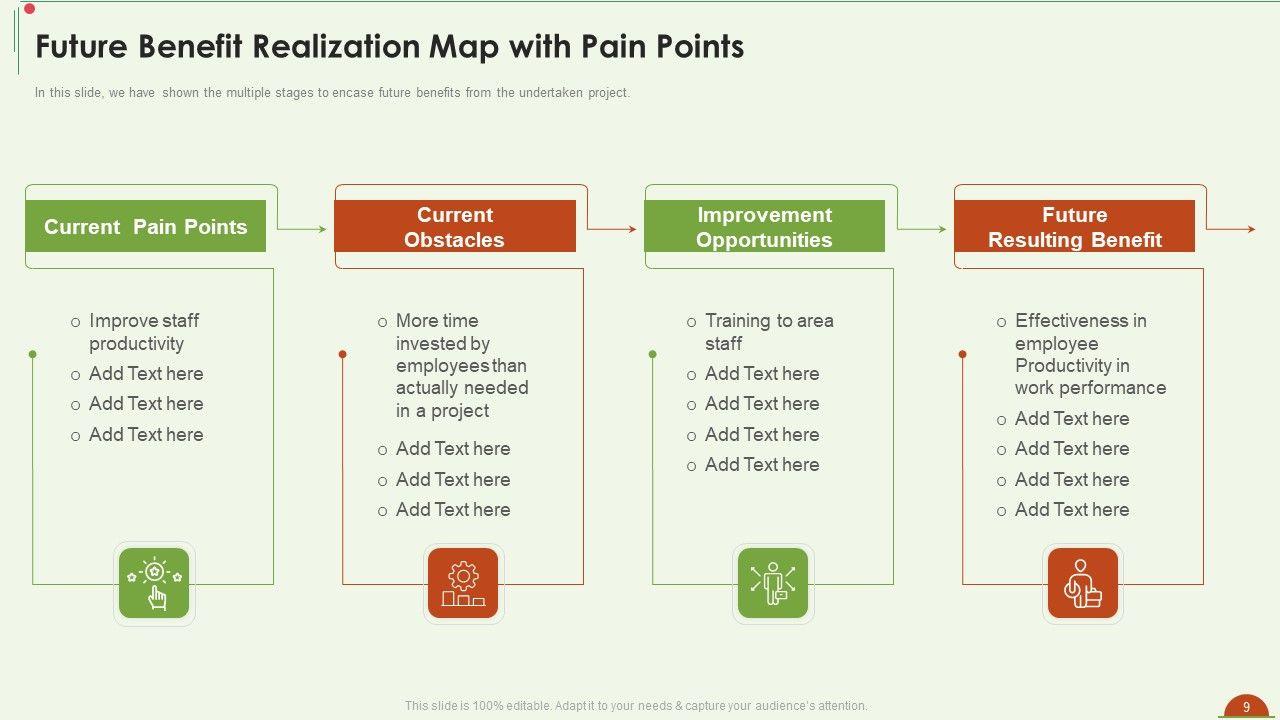 Future Benefit Realization Map with Pain Points

In this slide, we have shown the multiple stages to encase future benefits from the undertaken project.

Current Pain Points

o Improve staff productivity
o Add Text here
o Add Text here
o Add Text here

Current Obstacles

o More time invested by employees than actually needed in a project
o Add Text here
o Add Text here
o Add Text here

Improvement Opportunities

o Training to area staff
o Add Text here
o Add Text here
o Add Text here
o Add Text here

Future Resulting Benefit

o Effectiveness in employee Productivity in work performance
o Add Text here
o Add Text here
o Add Text here
o Add Text here

This slide is 100% editable. Adapt it to your needs & capture your audience's attention.

9